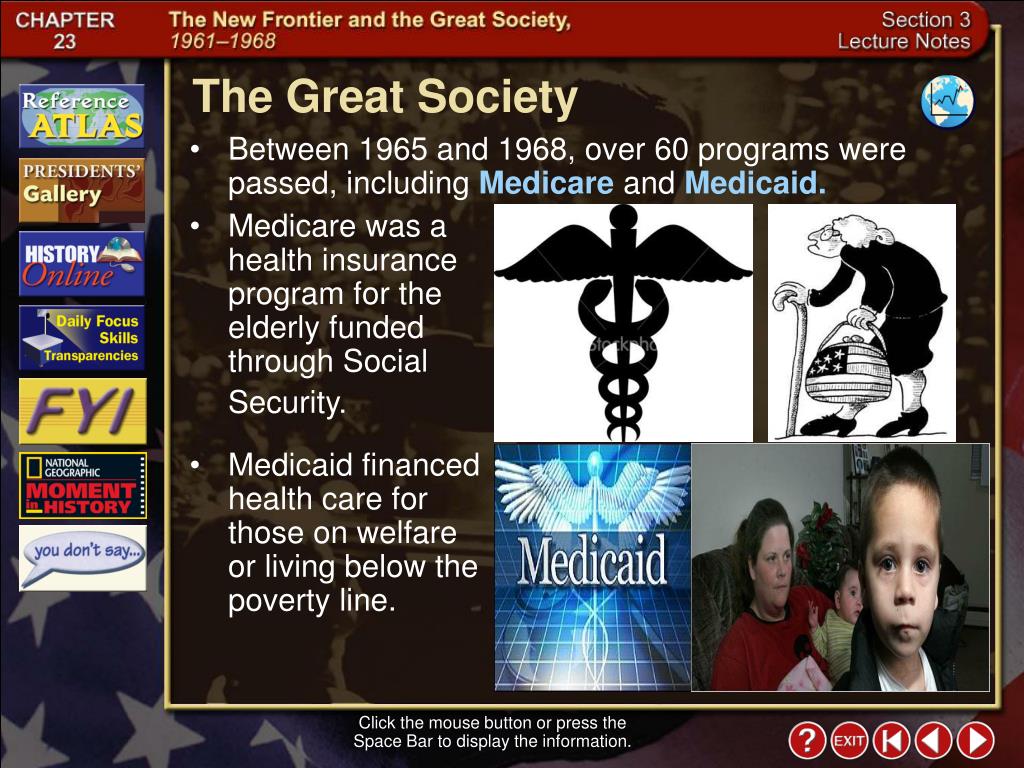 CHAPTER 23

The New Frontier and the Great Society, 1961–1968

Section 3 Lecture Notes

Reference ATLAS

PRESIDENTS' Gallery

HISTORY Online

Daily Focus Skills Transparencies

FYI

NATIONAL GEOGRAPHIC MOMENT in HISTORY

you don't say...

The Great Society

• Between 1965 and 1968, over 60 programs were passed, including Medicare and Medicaid.

• Medicare was a health insurance program for the elderly funded through Social Security.

• Medicaid financed health care for those on welfare or living below the poverty line.

Medicaid

Click the mouse button or press the Space Bar to display the information.

?

EXIT